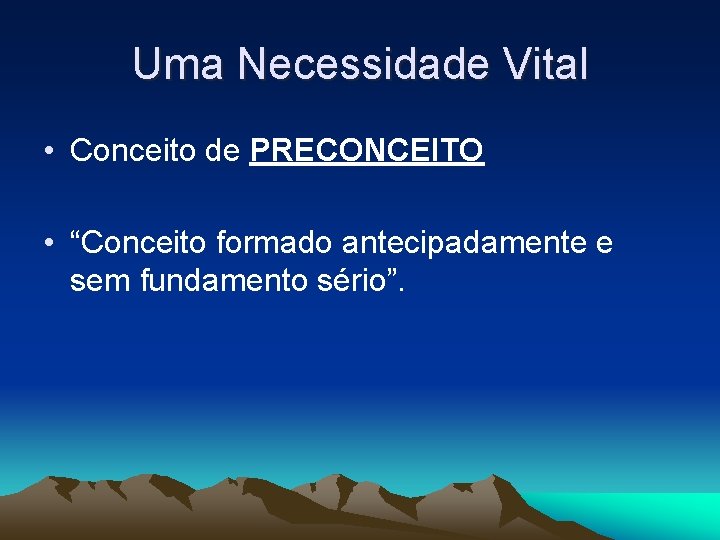 Uma Necessidade Vital

• Conceito de PRECONCEITO

• “Conceito formado antecipadamente e sem fundamento sério”.